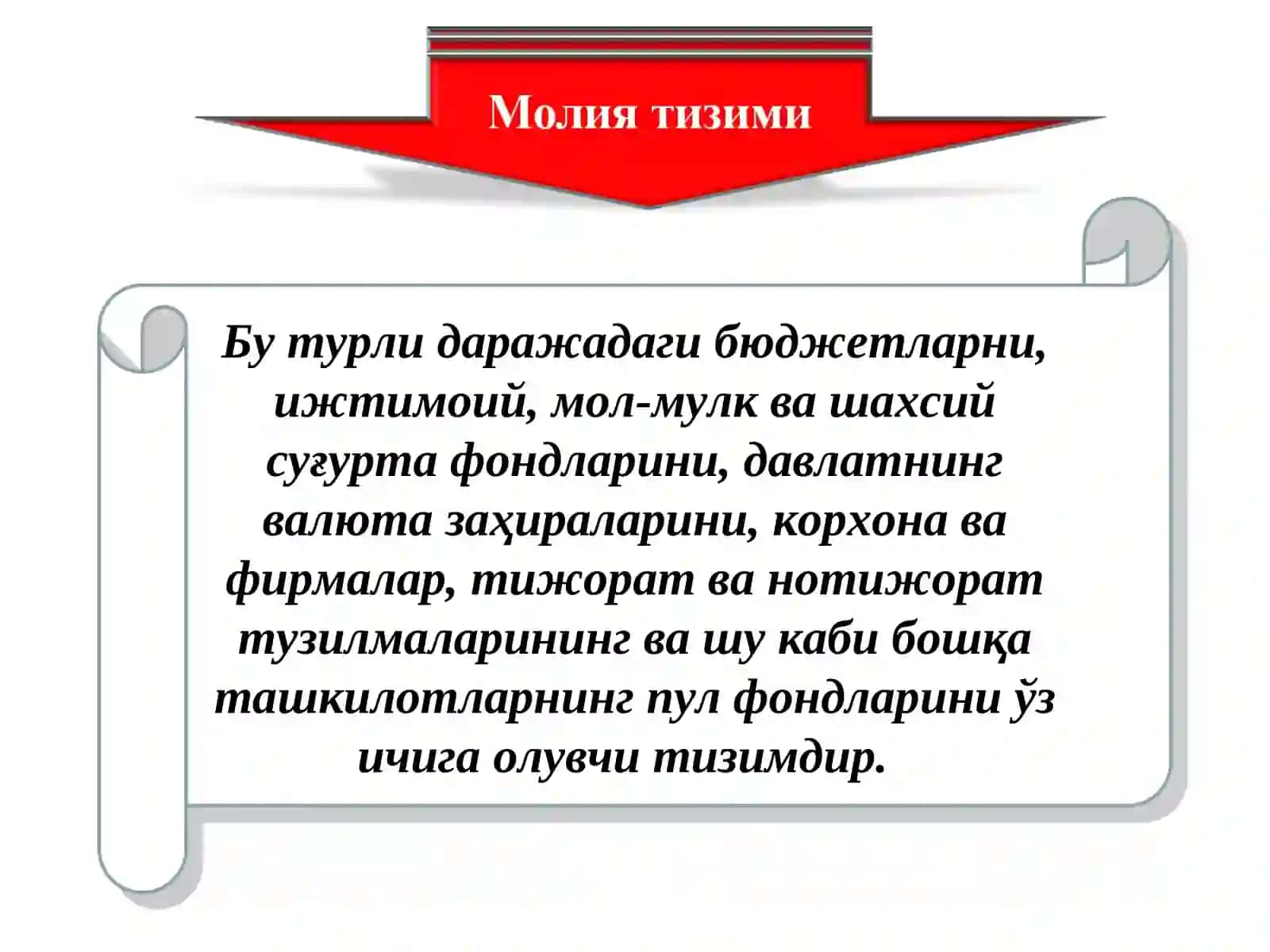 Молия тизими

Бу турли даражадаги бюджетларни, ижтимоий, мол-мулк ва шахсий суғурта фондларини, давлатнинг валюта заҳираларини, корхона ва фирмалар, тижорат ва нотижорат тузилмаларининг ва шу каби бошқа ташкилотларнинг пул фондларини ўз ичига олувчи тизимдир.